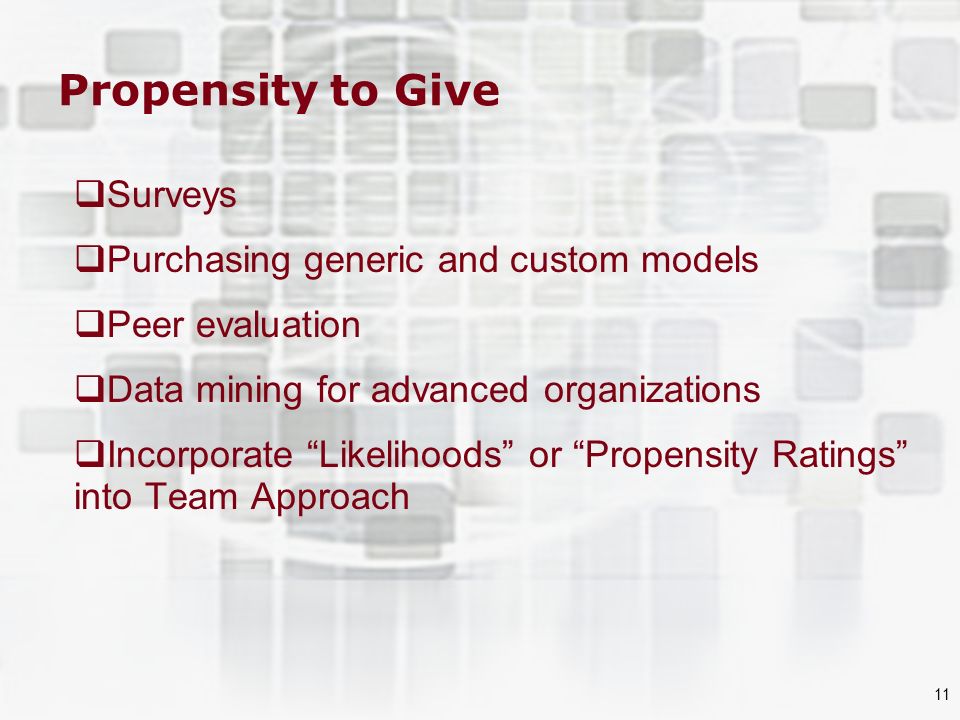 Propensity to Give

❑Surveys

❑Purchasing generic and custom models

❑Peer evaluation

❑Data mining for advanced organizations

❑Incorporate “Likelihoods” or “Propensity Ratings” into Team Approach

11